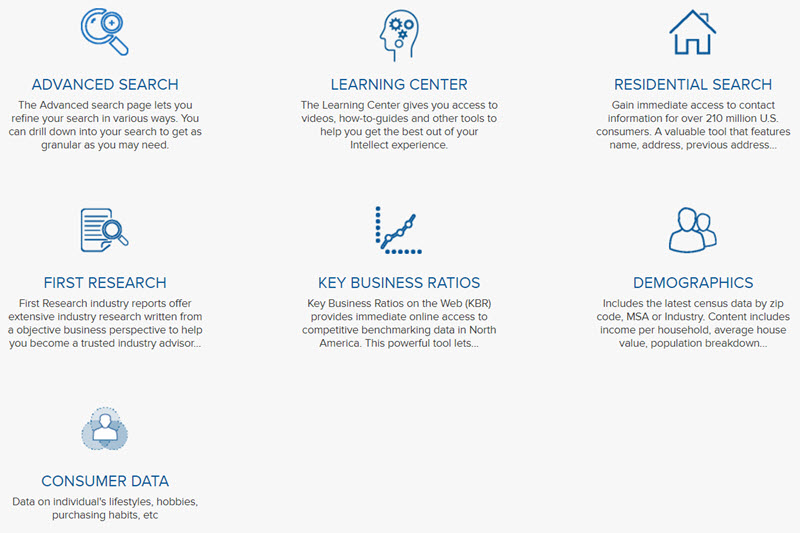 ADVANCED SEARCH
The Advanced search page lets you refine your search in various ways. You can drill down into your search to get as granular as you may need.

LEARNING CENTER
The Learning Center gives you access to videos, how-to-guides and other tools to help you get the best out of your Intellect experience.

RESIDENTIAL SEARCH
Gain immediate access to contact information for over 210 million U.S. consumers. A valuable tool that features name, address, previous address...

FIRST RESEARCH
First Research industry reports offer extensive industry research written from a objective business perspective to help you become a trusted industry advisor...

KEY BUSINESS RATIOS
Key Business Ratios on the Web (KBR) provides immediate online access to competitive benchmarking data in North America. This powerful tool lets...

DEMOGRAPHICS
Includes the latest census data by zip code, MSA or Industry. Content includes income per household, average house value, population breakdown...

CONSUMER DATA
Data on individual's lifestyles, hobbies, purchasing habits, etc